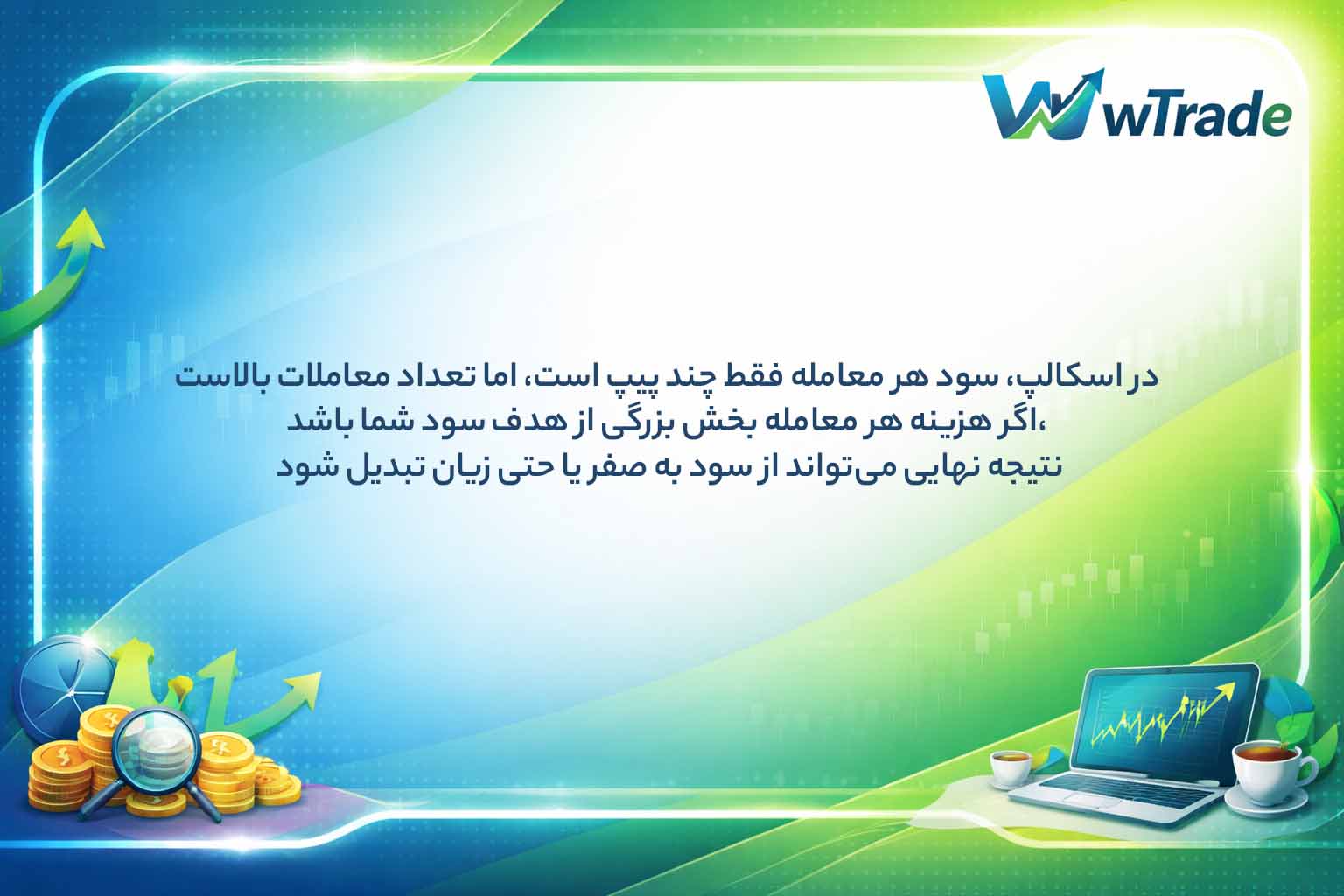 wTrade

در اسکالپ، سود هر معامله فقط چند پیپ است، اما تعداد معاملات بالاست
اگر هزینه هر معامله بخش بزرگی از هدف سود شما باشد،
نتیجه نهایی می‌تواند از سود به صفر یا حتی زیان تبدیل شود